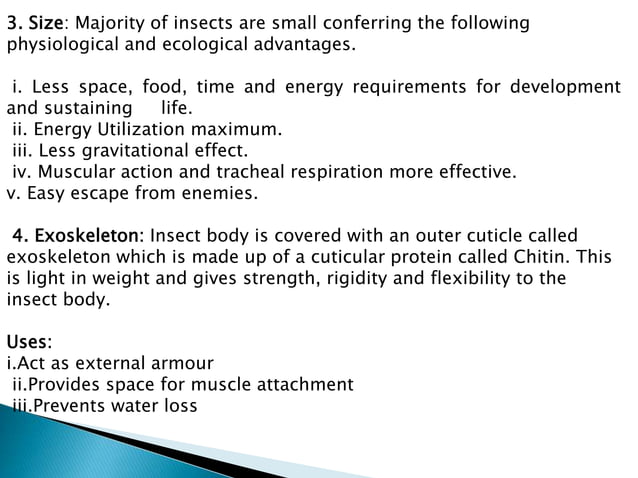 3. Size: Majority of insects are small conferring the following physiological and ecological advantages.

i. Less space, food, time and energy requirements for development and sustaining life.
ii. Energy Utilization maximum.
iii. Less gravitational effect.
iv. Muscular action and tracheal respiration more effective.
v. Easy escape from enemies.

4. Exoskeleton: Insect body is covered with an outer cuticle called exoskeleton which is made up of a cuticular protein called Chitin. This is light in weight and gives strength, rigidity and flexibility to the insect body.

Uses:
i.Act as external armour
ii.Provides space for muscle attachment
iii.Prevents water loss